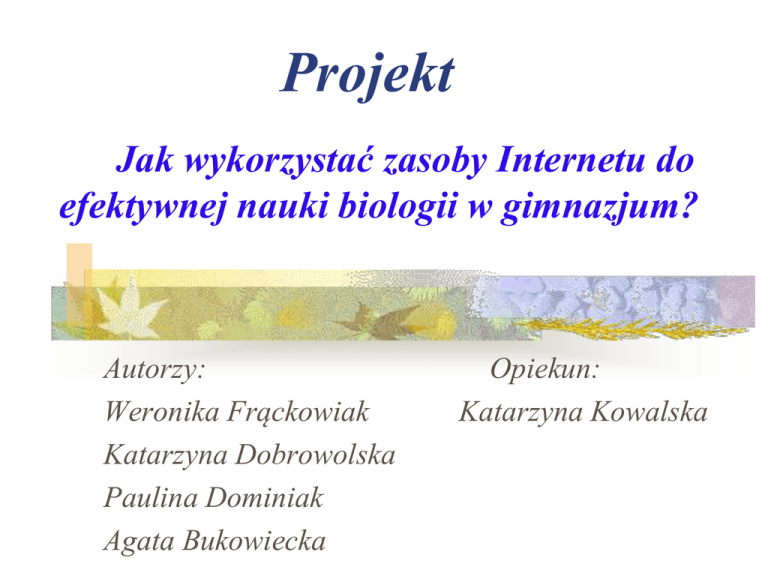 Projekt

Jak wykorzystać zasoby Internetu do efektywnej nauki biologii w gimnazjum?

Autorzy:
Weronika Frąckowiak
Katarzyna Dobrowolska
Paulina Dominiak
Agata Bukowiecka

Opiekun:
Katarzyna Kowalska